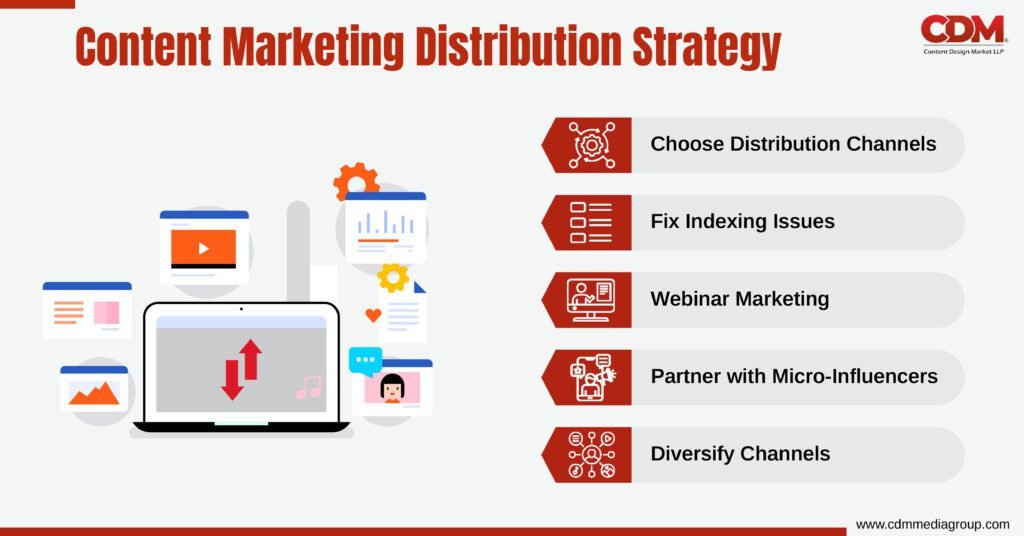 Content Marketing Distribution Strategy

CDM
Content Design Market LLP

Choose Distribution Channels

Fix Indexing Issues

Webinar Marketing

Partner with Micro-Influencers

Diversify Channels

www.cdmmediagroup.com